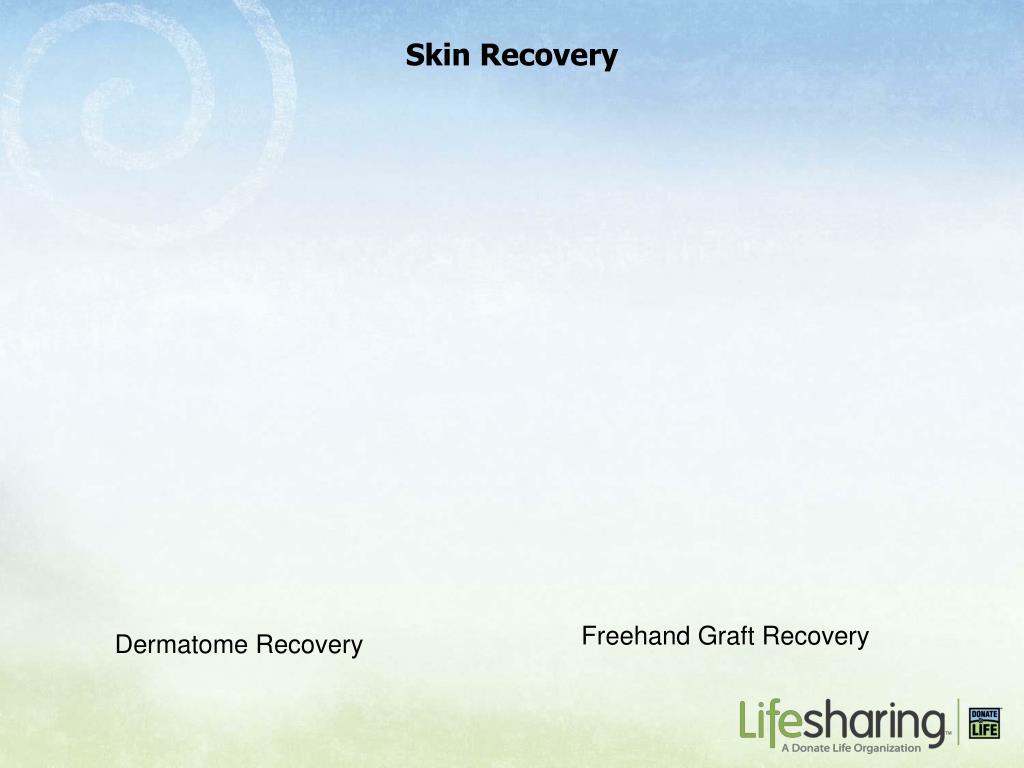 Skin Recovery

Dermatome Recovery

Freehand Graft Recovery

Lifesharing™
A Donate Life Organization

DONATE LIFE